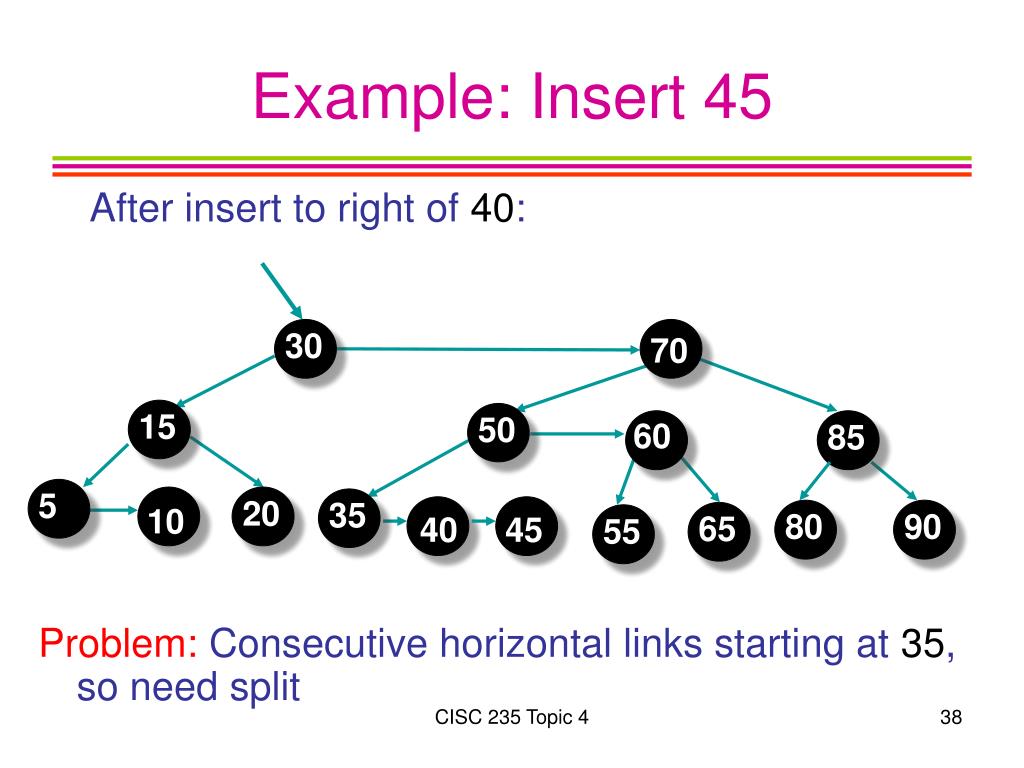 Example: Insert 45

After insert to right of 40:

30
70
15
50
60
85
5
10
20
35
40
45
55
65
80
90

Problem: Consecutive horizontal links starting at 35, so need split

CISC 235 Topic 4

38